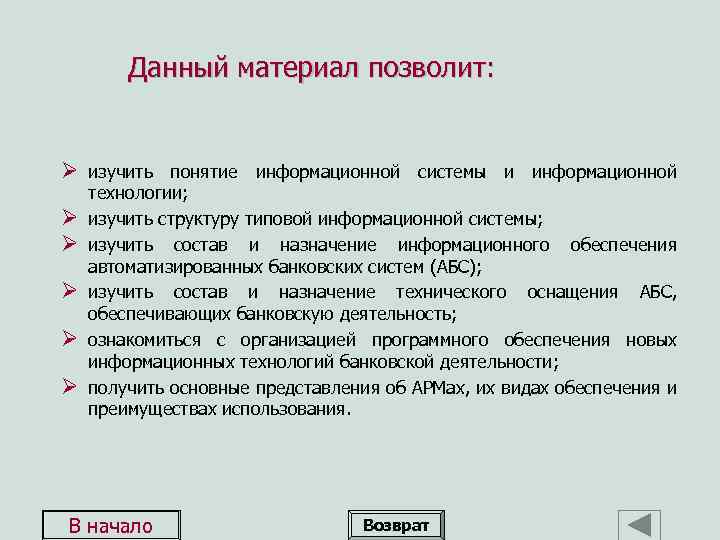 Данный материал позволит:

➢ изучить понятие информационной системы и информационной технологии;
➢ изучить структуру типовой информационной системы;
➢ изучить состав и назначение информационного обеспечения автоматизированных банковских систем (АБС);
➢ изучить состав и назначение технического оснащения АБС, обеспечивающих банковскую деятельность;
➢ ознакомиться с организацией программного обеспечения новых информационных технологий банковской деятельности;
➢ получить основные представления об АРМах, их видах обеспечения и преимуществах использования.

В начало

Возврат